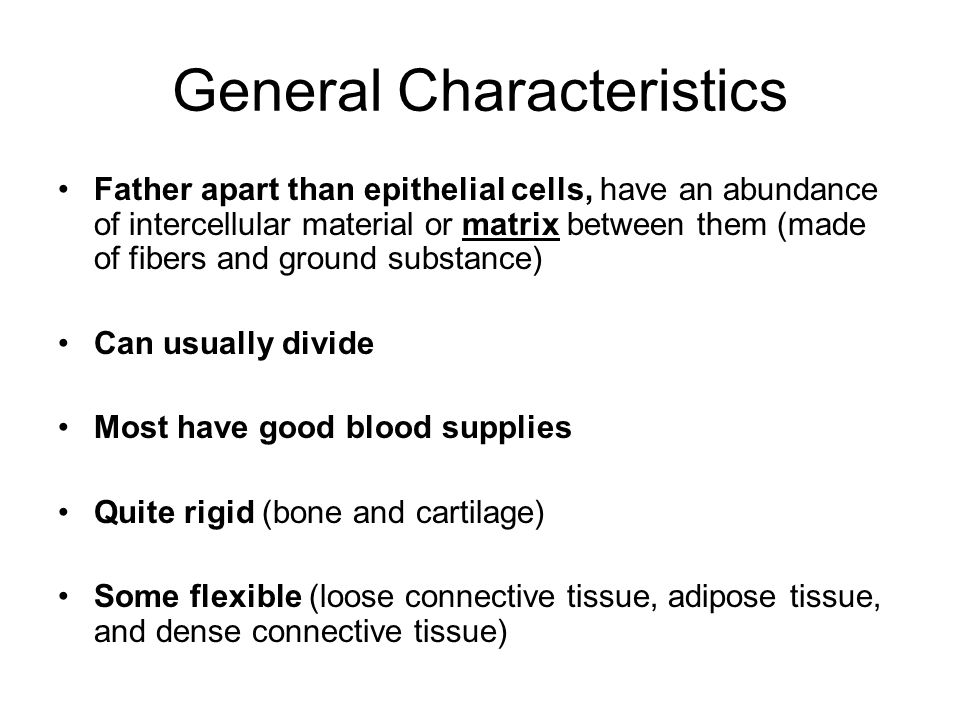 General Characteristics

• Father apart than epithelial cells, have an abundance of intercellular material or matrix between them (made of fibers and ground substance)

• Can usually divide

• Most have good blood supplies

• Quite rigid (bone and cartilage)

• Some flexible (loose connective tissue, adipose tissue, and dense connective tissue)